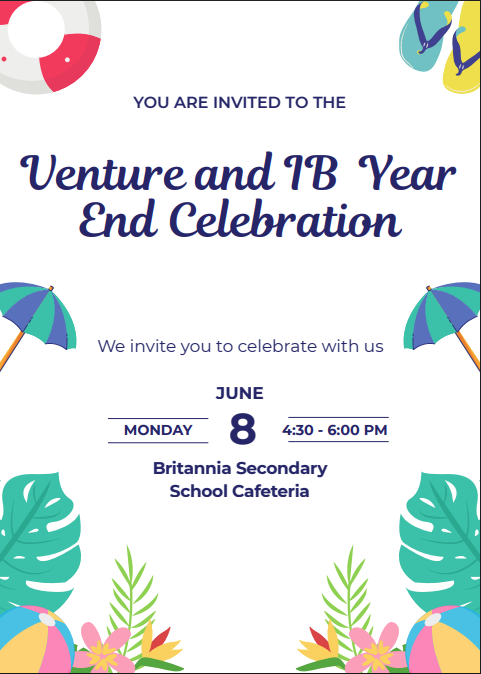 YOU ARE INVITED TO THE

Venture and IB Year End Celebration

We invite you to celebrate with us

JUNE

MONDAY 8 4:30 - 6:00 PM

Britannia Secondary School Cafeteria